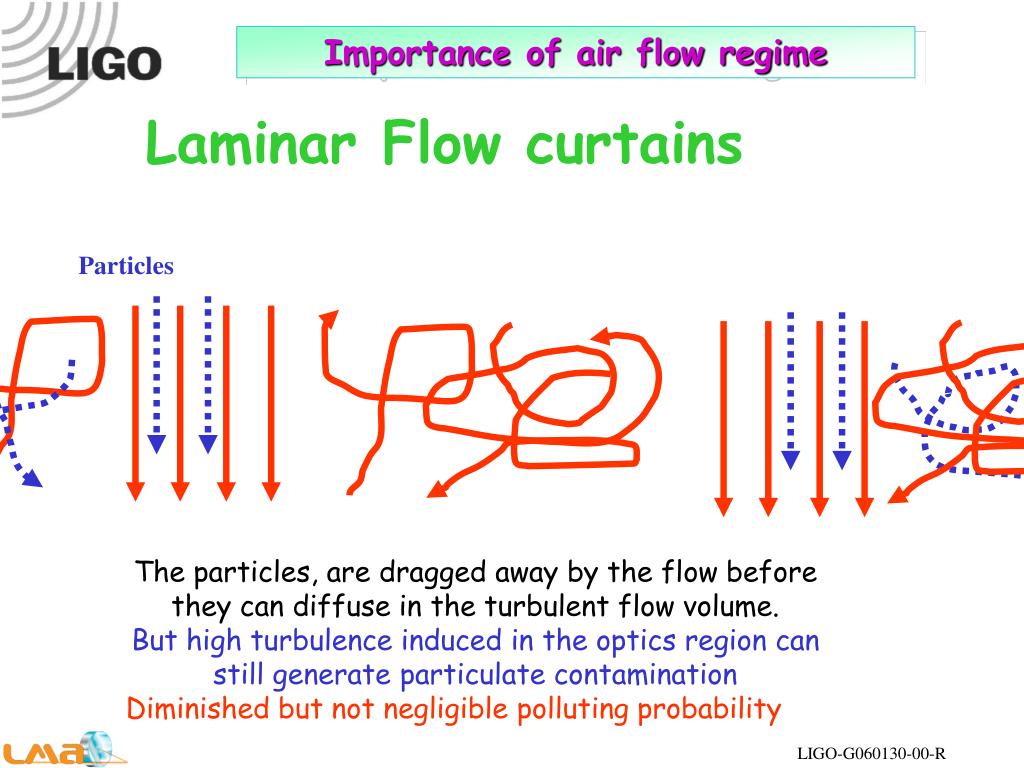 LIGO

Importance of air flow regime

Laminar Flow curtains

Particles

The particles, are dragged away by the flow before they can diffuse in the turbulent flow volume.
But high turbulence induced in the optics region can still generate particulate contamination
Diminished but not negligible polluting probability

LMA

LIGO-G060130-00-R